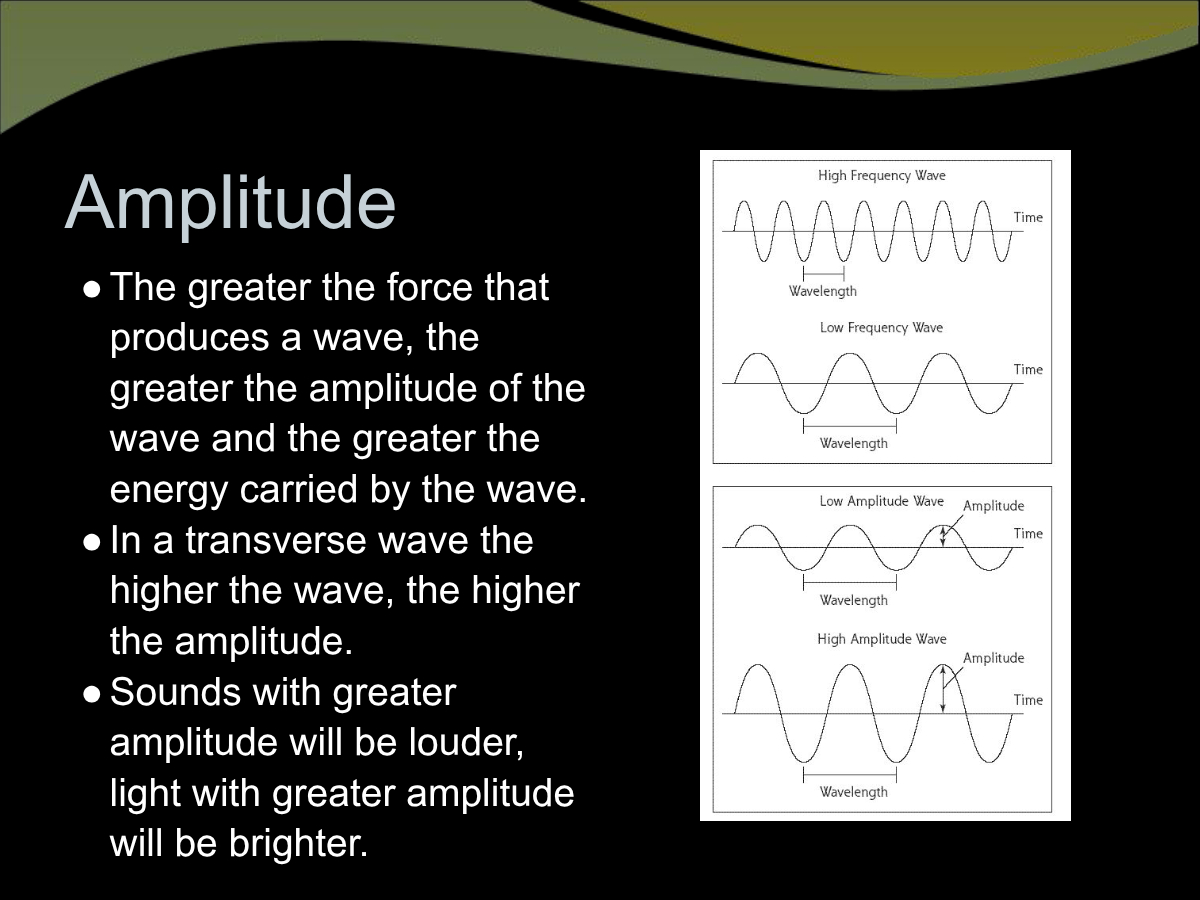 Amplitude

● The greater the force that produces a wave, the greater the amplitude of the wave and the greater the energy carried by the wave.
● In a transverse wave the higher the wave, the higher the amplitude.
● Sounds with greater amplitude will be louder, light with greater amplitude will be brighter.

High Frequency Wave
Time
Wavelength
Low Frequency Wave
Time
Wavelength

Low Amplitude Wave
Amplitude
Time
Wavelength
High Amplitude Wave
Amplitude
Time
Wavelength